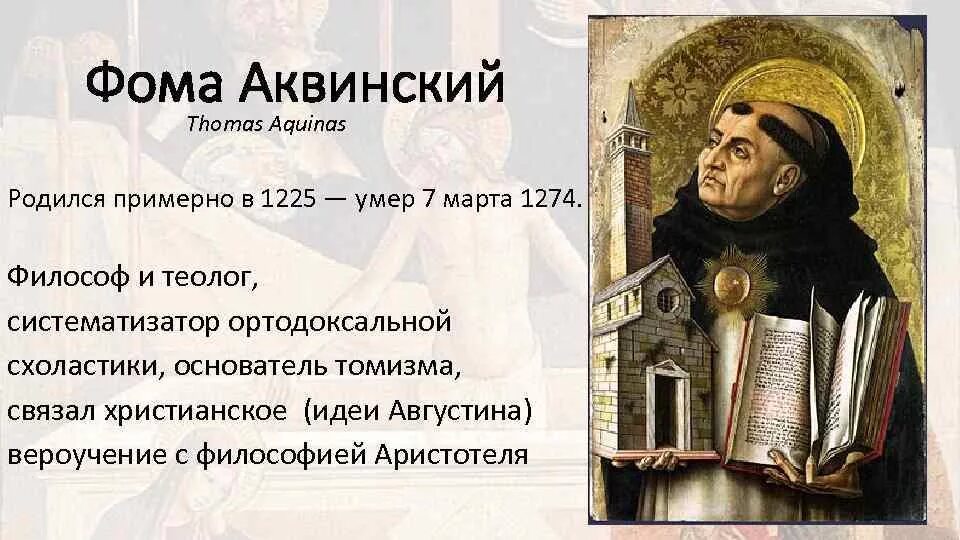 Фома Аквинский
Thomas Aquinas

Родился примерно в 1225 — умер 7 марта 1274.

Философ и теолог, систематизатор ортодоксальной схоластики, основатель томизма, связал христианское (идеи Августина) вероучение с философией Аристотеля